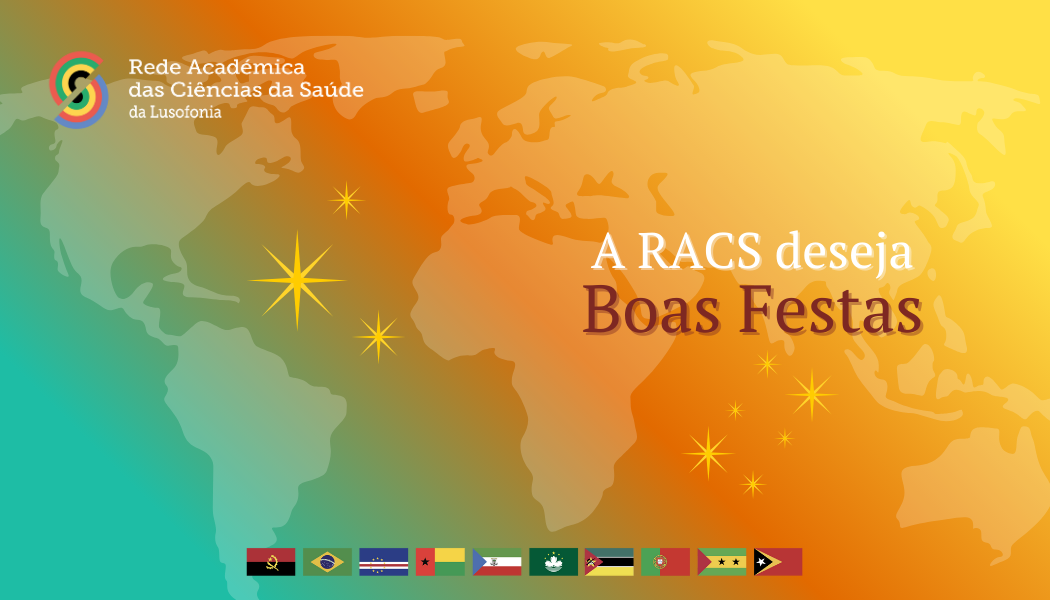 Rede Académica das Ciências da Saúde da Lusofonia

A RACS deseja
Boas Festas